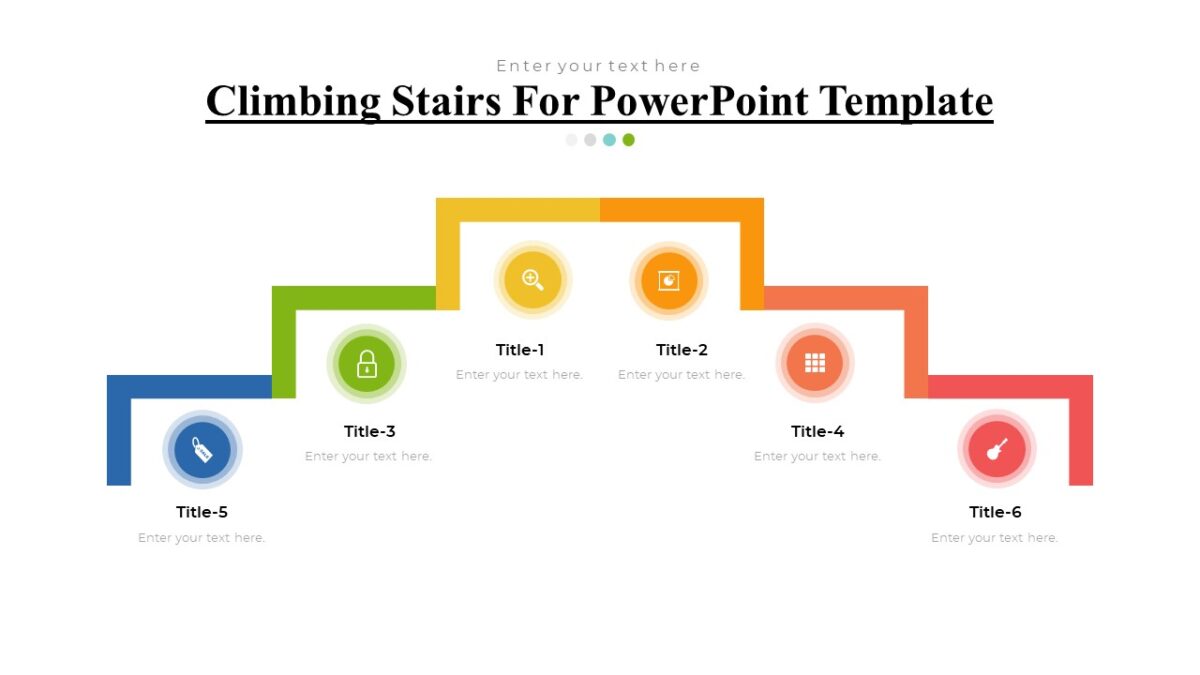 Enter your text here

Climbing Stairs For PowerPoint Template

Title-1
Enter your text here.

Title-2
Enter your text here.

Title-3
Enter your text here.

Title-4
Enter your text here.

Title-5
Enter your text here.

Title-6
Enter your text here.